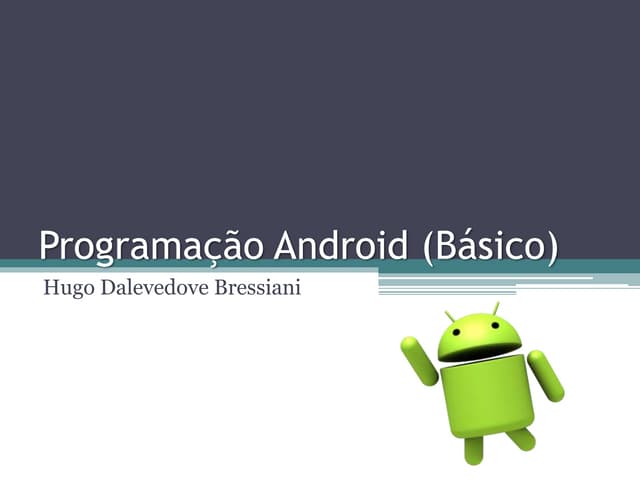 Programação Android (Básico)

Hugo Dalevedove Bressiani